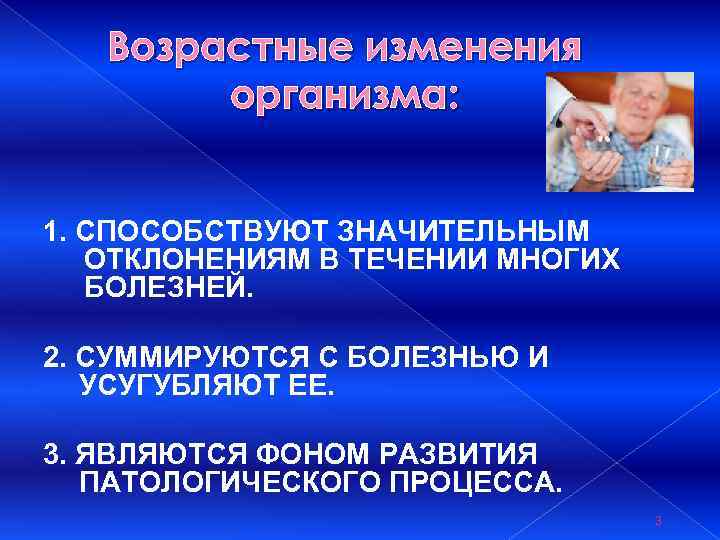 Возрастные изменения организма:

1. СПОСОБСТВУЮТ ЗНАЧИТЕЛЬНЫМ ОТКЛОНЕНИЯМ В ТЕЧЕНИИ МНОГИХ БОЛЕЗНЕЙ.

2. СУММИРУЮТСЯ С БОЛЕЗНЬЮ И УСУГУБЛЯЮТ ЕЕ.

3. ЯВЛЯЮТСЯ ФОНОМ РАЗВИТИЯ ПАТОЛОГИЧЕСКОГО ПРОЦЕССА.

3